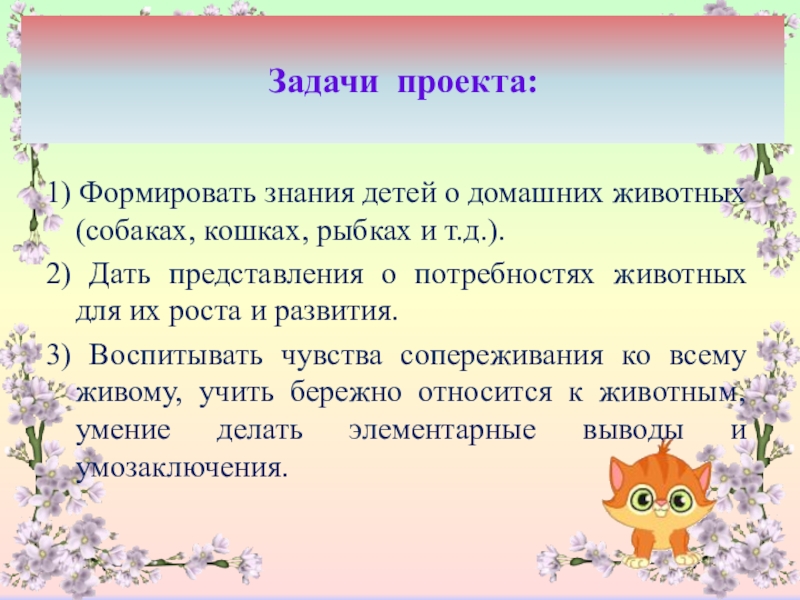 Задачи проекта:

1) Формировать знания детей о домашних животных (собаках, кошках, рыбках и т.д.).

2) Дать представления о потребностях животных для их роста и развития.

3) Воспитывать чувства сопереживания ко всему живому, учить бережно относится к животным, умение делать элементарные выводы и умозаключения.